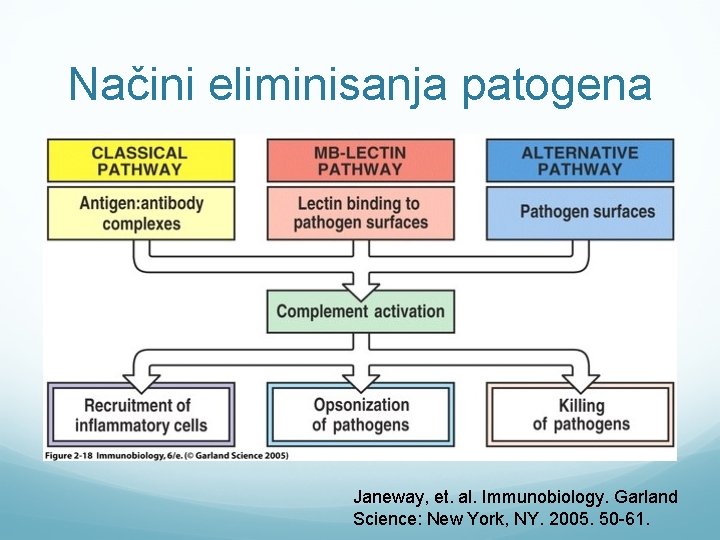 Načini eliminisanja patogena

CLASSICAL PATHWAY

Antigen:antibody complexes

MB-LECTIN PATHWAY

Lectin binding to pathogen surfaces

ALTERNATIVE PATHWAY

Pathogen surfaces

Complement activation

Recruitment of inflammatory cells

Opsonization of pathogens

Killing of pathogens

Figure 2-18 Immunobiology, 6/e. (© Garland Science 2005)

Janeway, et. al. Immunobiology. Garland Science: New York, NY. 2005. 50-61.